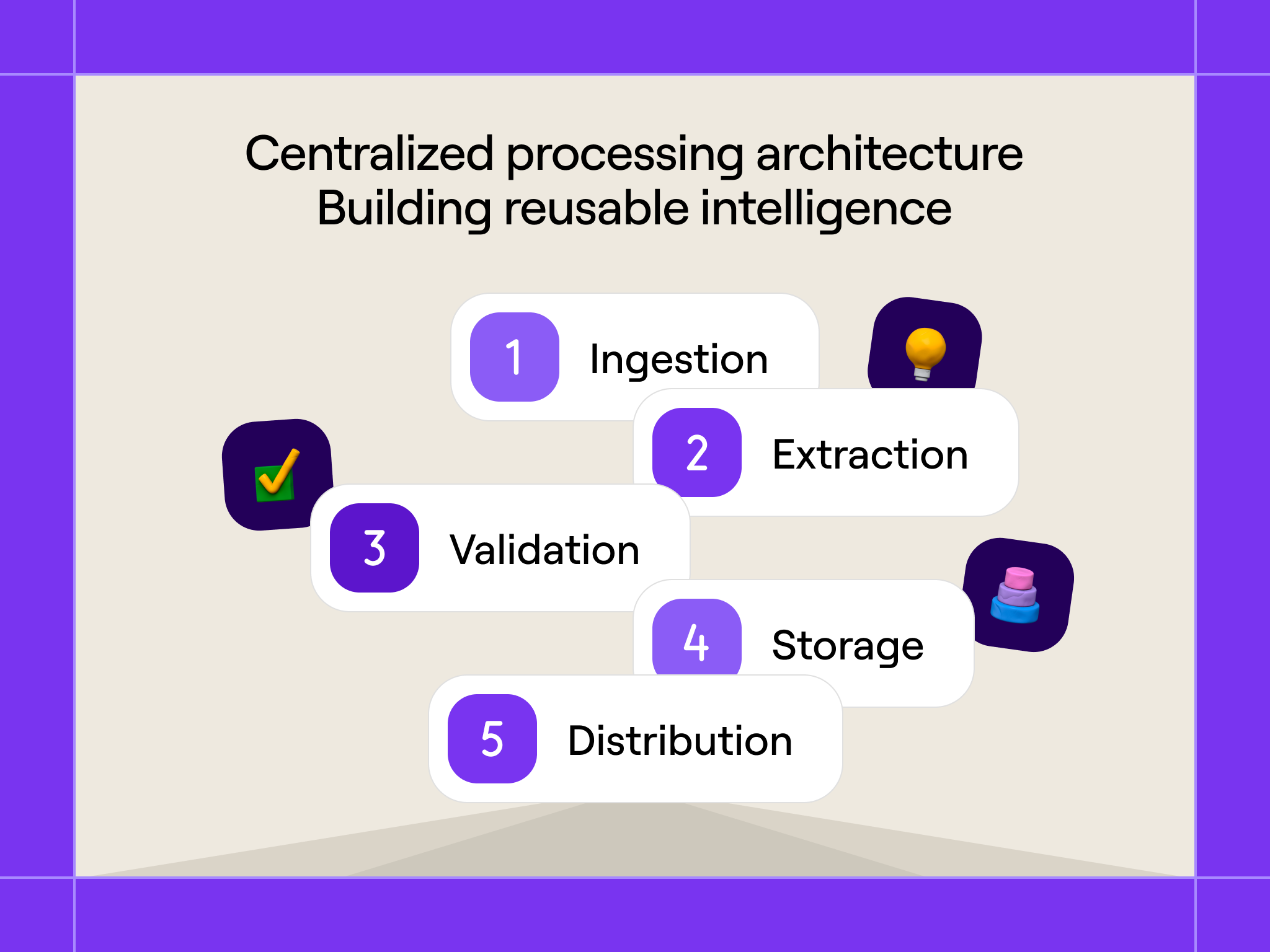 Centralized processing architecture
Building reusable intelligence

1 Ingestion

2 Extraction

3 Validation

4 Storage

5 Distribution